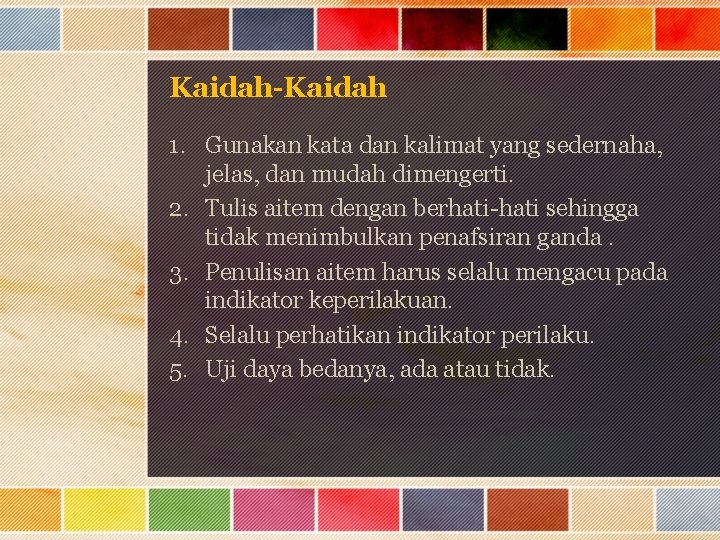 Kaidah-Kaidah

1. Gunakan kata dan kalimat yang sedernaha, jelas, dan mudah dimengerti.
2. Tulis aitem dengan berhati-hati sehingga tidak menimbulkan penafsiran ganda .
3. Penulisan aitem harus selalu mengacu pada indikator keperilakuan.
4. Selalu perhatikan indikator perilaku.
5. Uji daya bedanya, ada atau tidak.